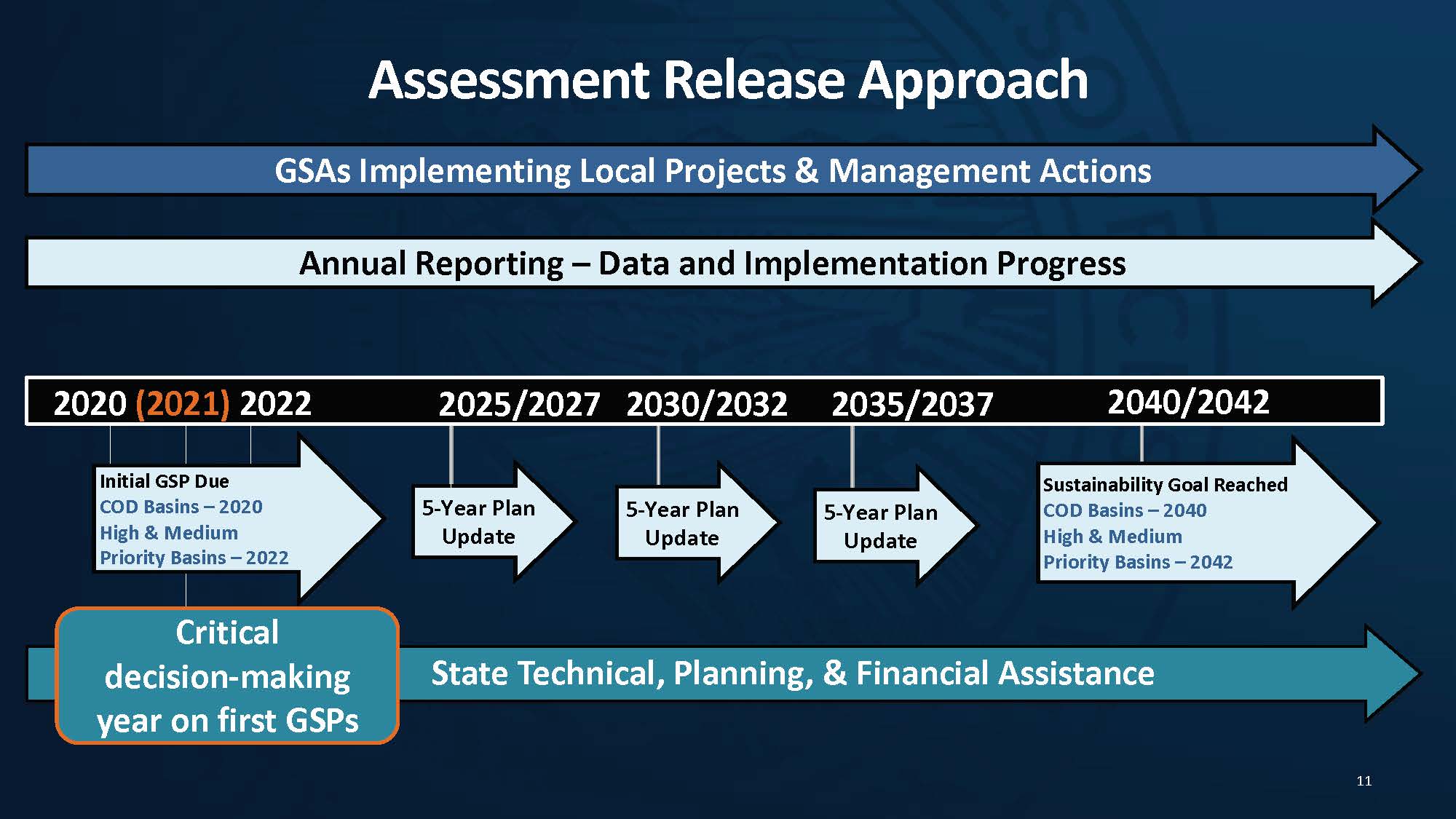 Assessment Release Approach

GSAs Implementing Local Projects & Management Actions

Annual Reporting – Data and Implementation Progress

2020 (2021) 2022 2025/2027 2030/2032 2035/2037 2040/2042

Initial GSP Due
COD Basins – 2020
High & Medium
Priority Basins – 2022

5-Year Plan Update

5-Year Plan Update

5-Year Plan Update

Sustainability Goal Reached
COD Basins – 2040
High & Medium
Priority Basins – 2042

Critical decision-making year on first GSPs

State Technical, Planning, & Financial Assistance

11